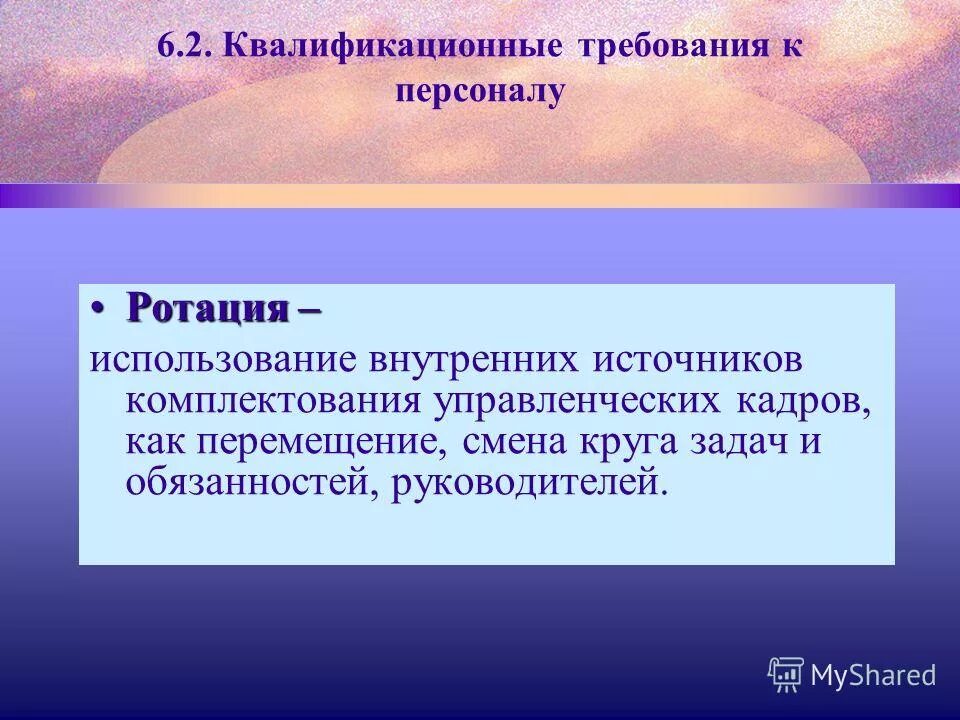 6.2. Квалификационные требования к персоналу

• Ротация –
использование внутренних источников комплектования управленческих кадров, как перемещение, смена круга задач и обязанностей, руководителей.

MyShared